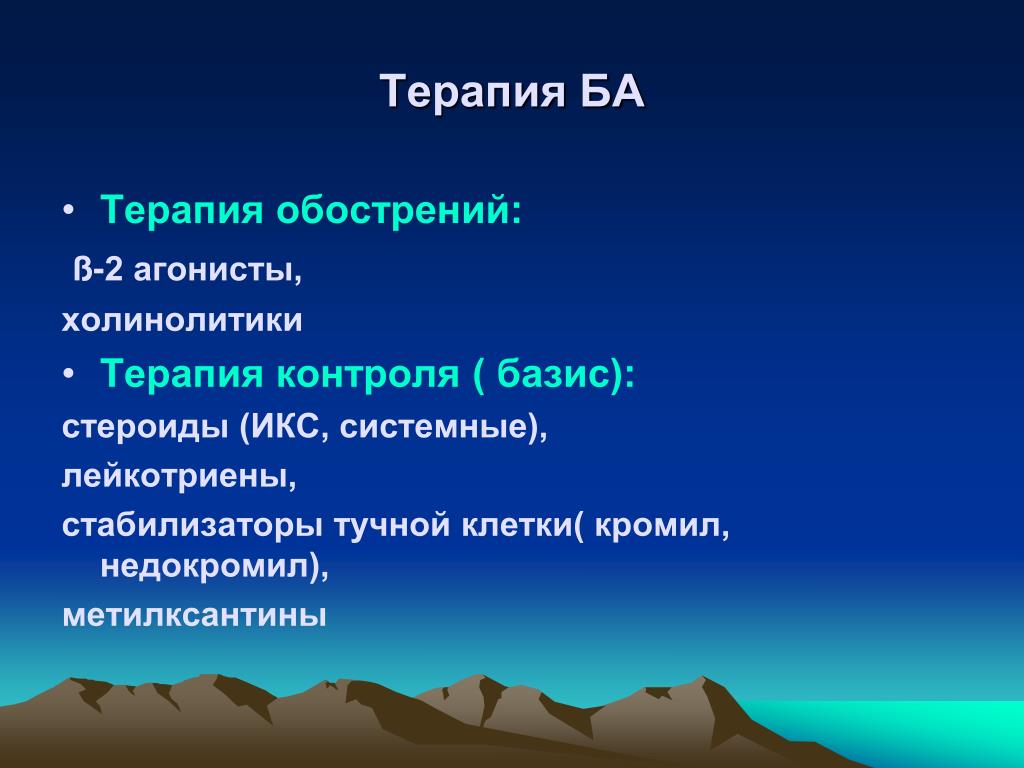 Терапия БА

• Терапия обострений:

ß-2 агонисты,

холинолитики

• Терапия контроля ( базис):

стероиды (ИКС, системные),

лейкотриены,

стабилизаторы тучной клетки( кромил, недокромил),

метилксантины